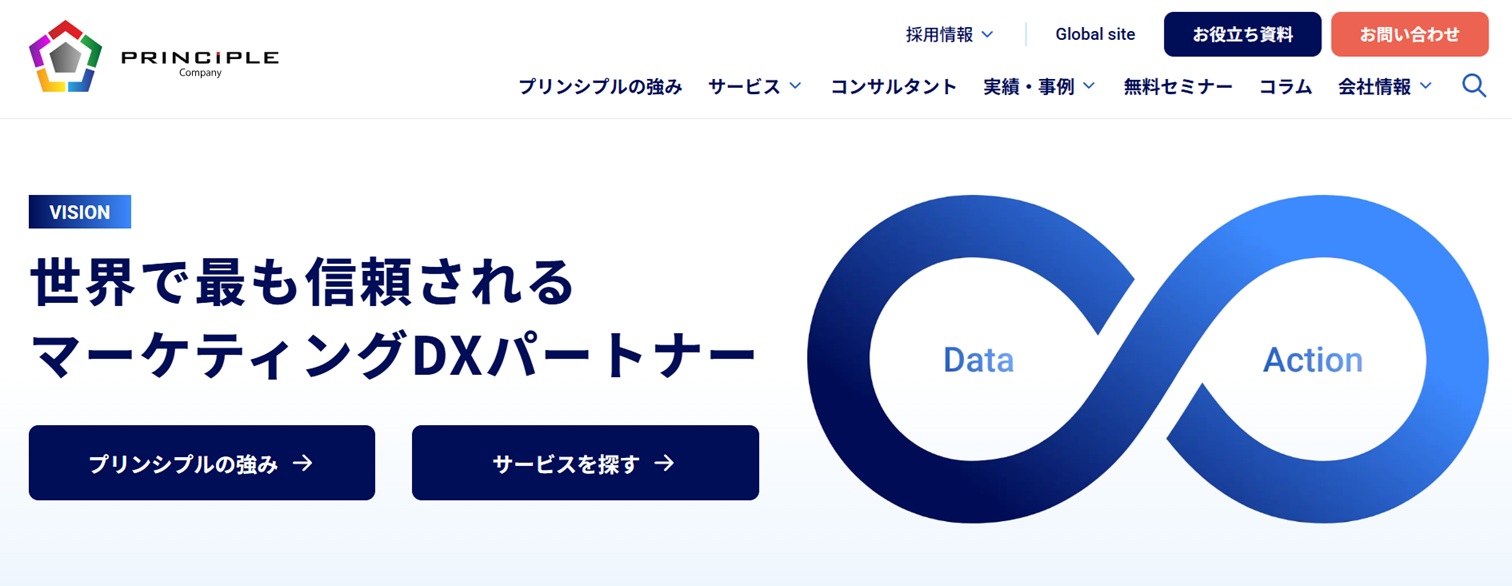 PRINCIPLE
Company

採用情報
Global site
お役立ち資料
お問い合わせ

プリンシプルの強み
サービス
コンサルタント
実績・事例
無料セミナー
コラム
会社情報

VISION

世界で最も信頼される
マーケティングDXパートナー

プリンシプルの強み →
サービスを探す →

Data
Action